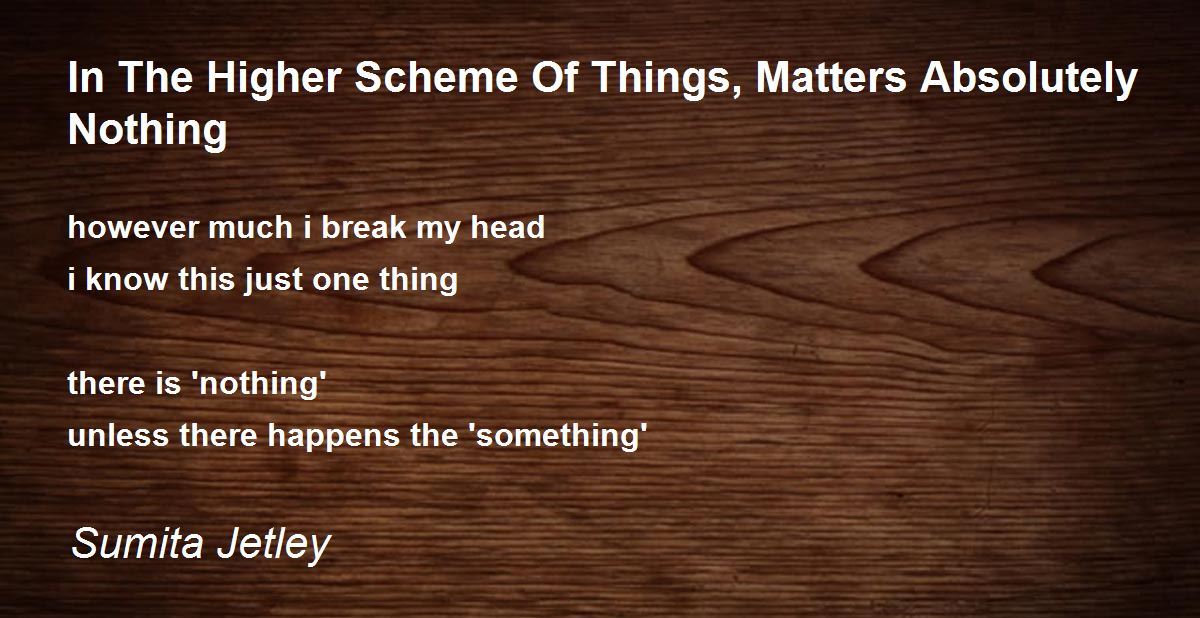 In The Higher Scheme Of Things, Matters Absolutely Nothing

however much i break my head
i know this just one thing

there is 'nothing'
unless there happens the 'something'

Sumita Jetley